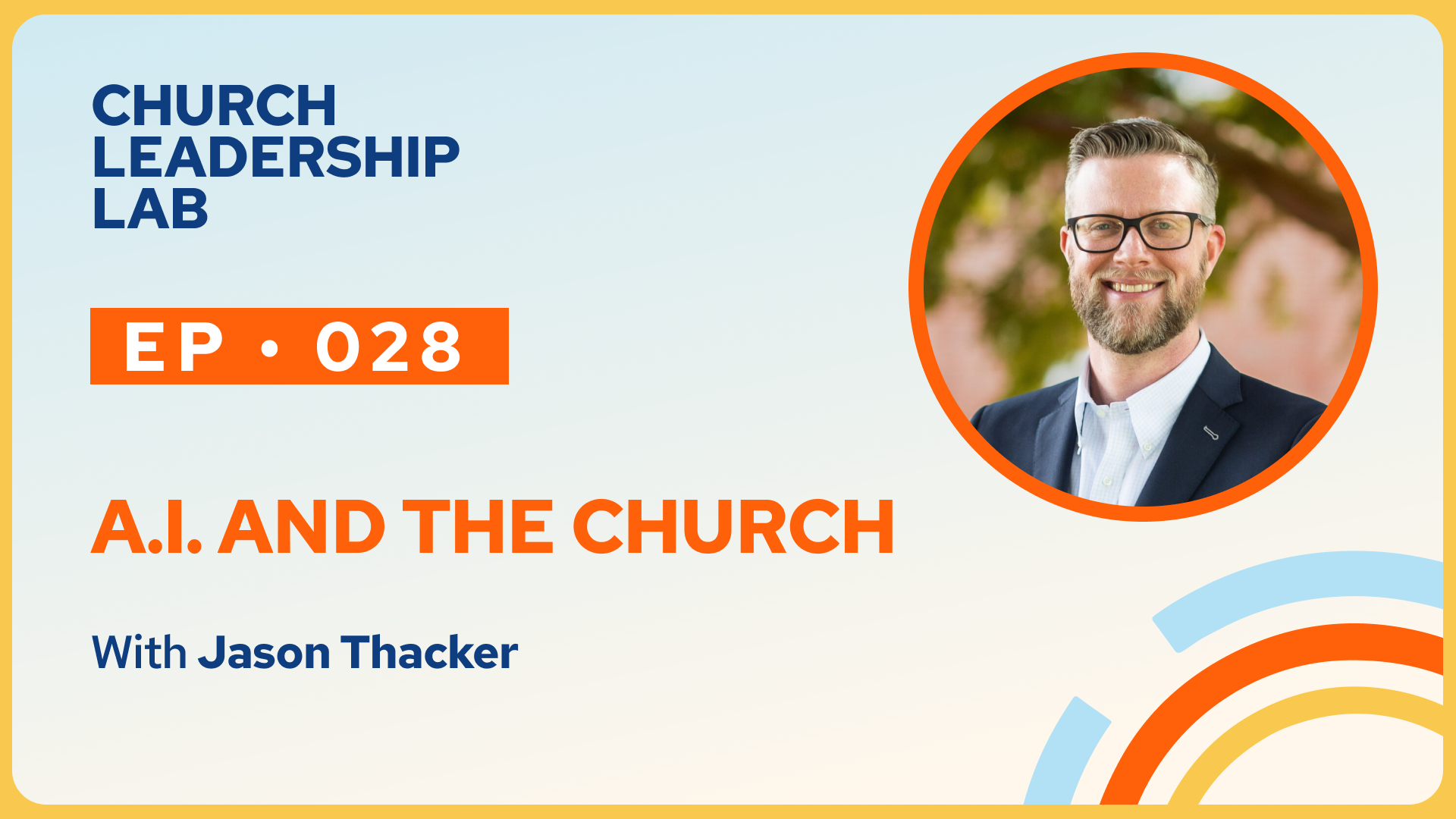 CHURCH
LEADERSHIP
LAB

EP • 028

A.I. AND THE CHURCH

With Jason Thacker